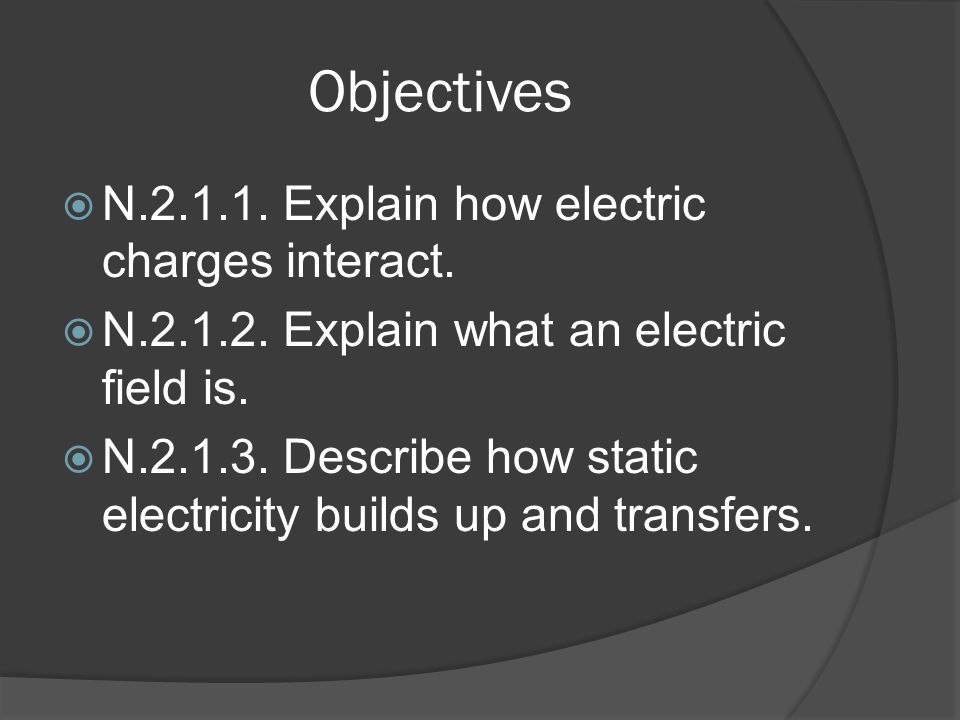 Objectives

N.2.1.1. Explain how electric charges interact.

N.2.1.2. Explain what an electric field is.

N.2.1.3. Describe how static electricity builds up and transfers.